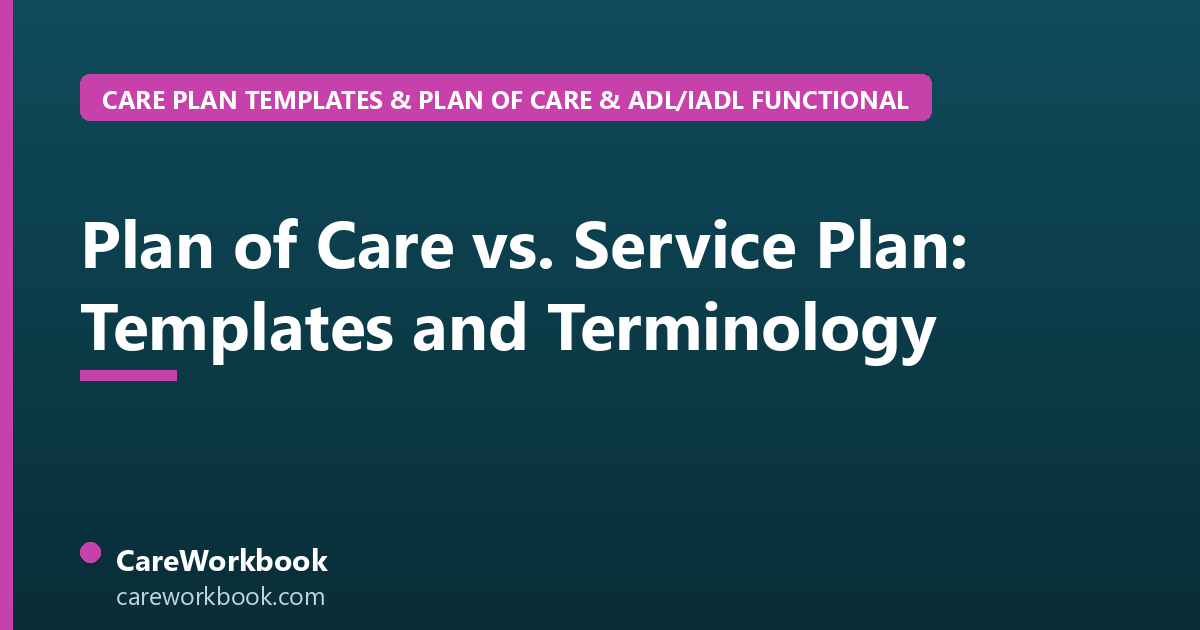 CARE PLAN TEMPLATES & PLAN OF CARE & ADL/IADL FUNCTIONAL

Plan of Care vs. Service Plan: Templates and Terminology

CareWorkbook
careworkbook.com